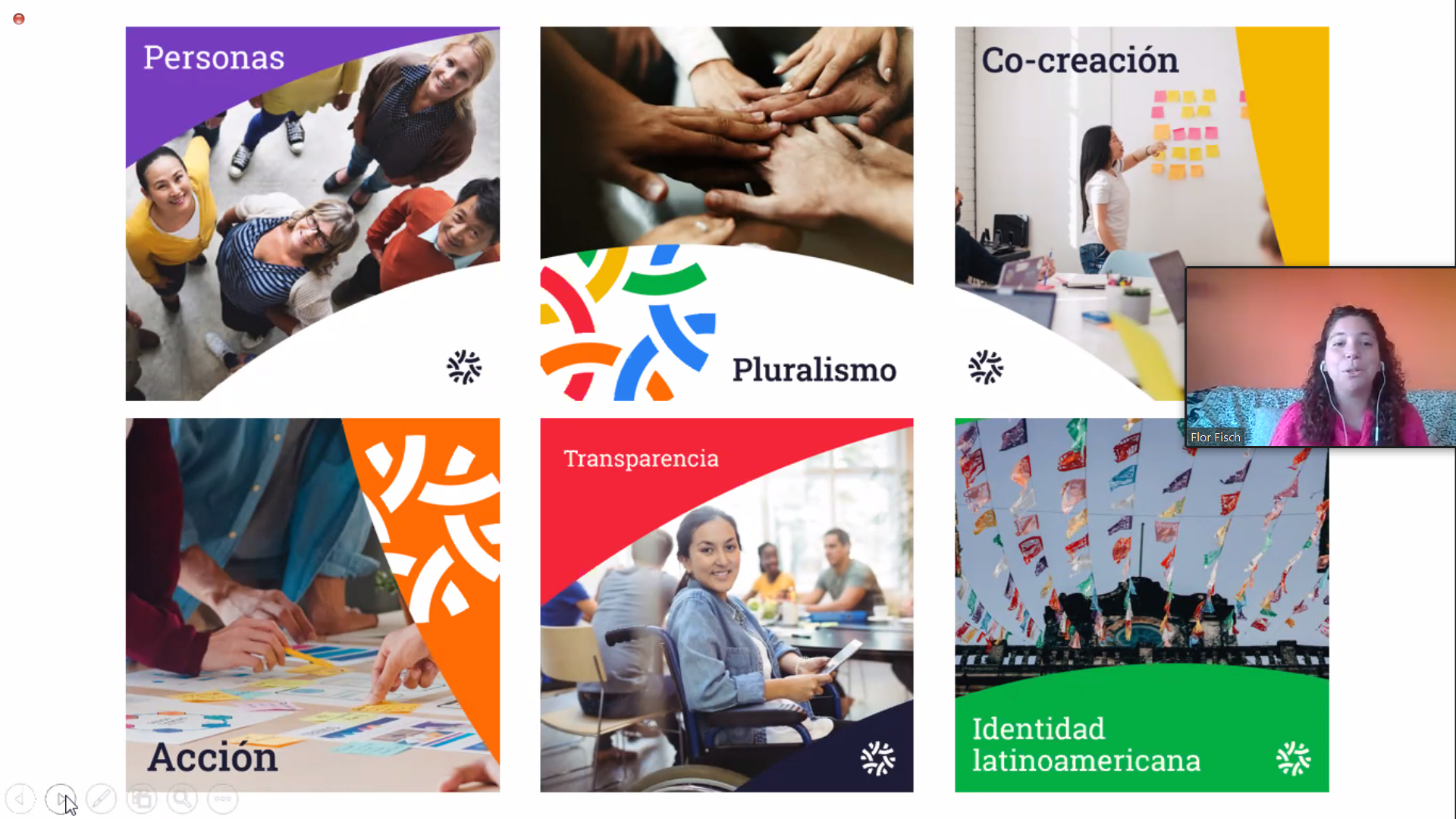 Personas

Pluralismo

Co-creación

Flor Fisch

Acción

Transparencia

Identidad latinoamericana